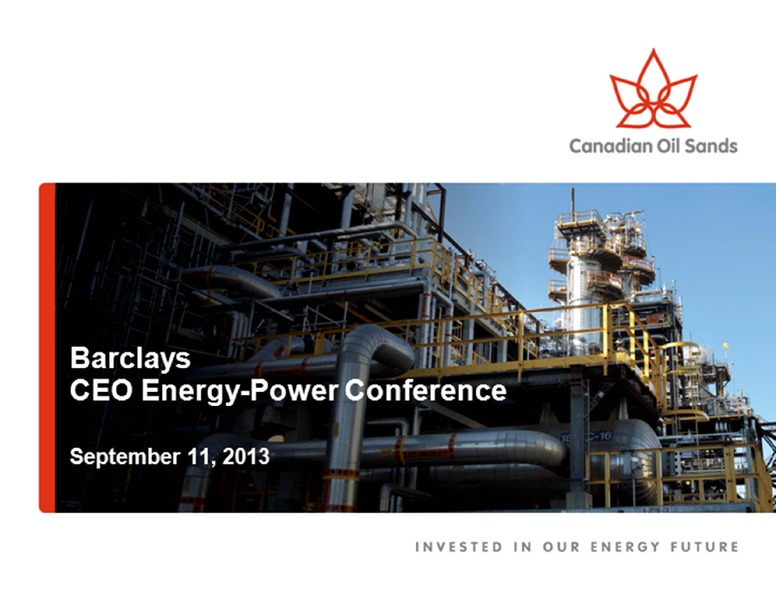 Canadian Oil Sands

Barclays
CEO Energy-Power Conference

September 11, 2013

INVESTED IN OUR ENERGY FUTURE